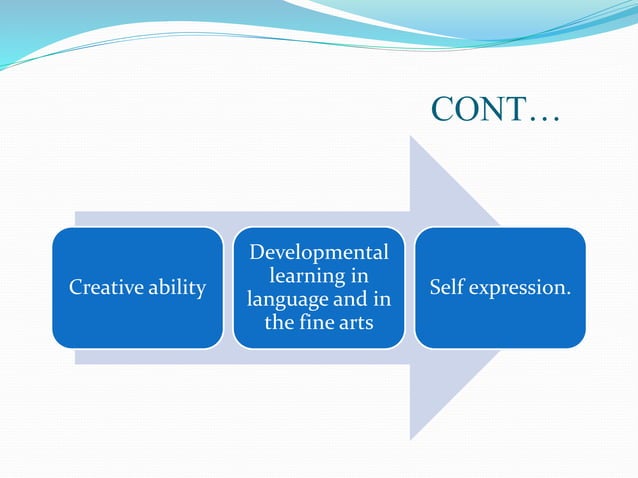 CONT…

Creative ability

Developmental learning in language and in the fine arts

Self expression.